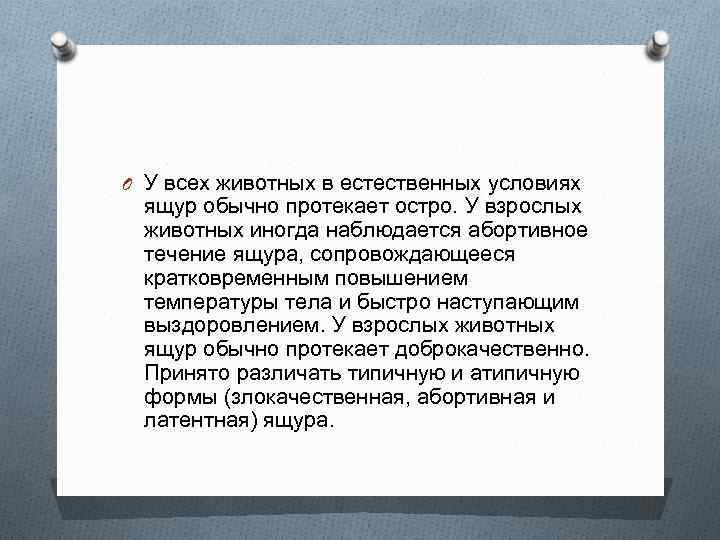 У всех животных в естественных условиях ящур обычно протекает остро. У взрослых животных иногда наблюдается абортивное течение ящура, сопровождающееся кратковременным повышением температуры тела и быстро наступающим выздоровлением. У взрослых животных ящур обычно протекает доброкачественно. Принято различать типичную и атипичную формы (злокачественная, абортивная и латентная) ящура.